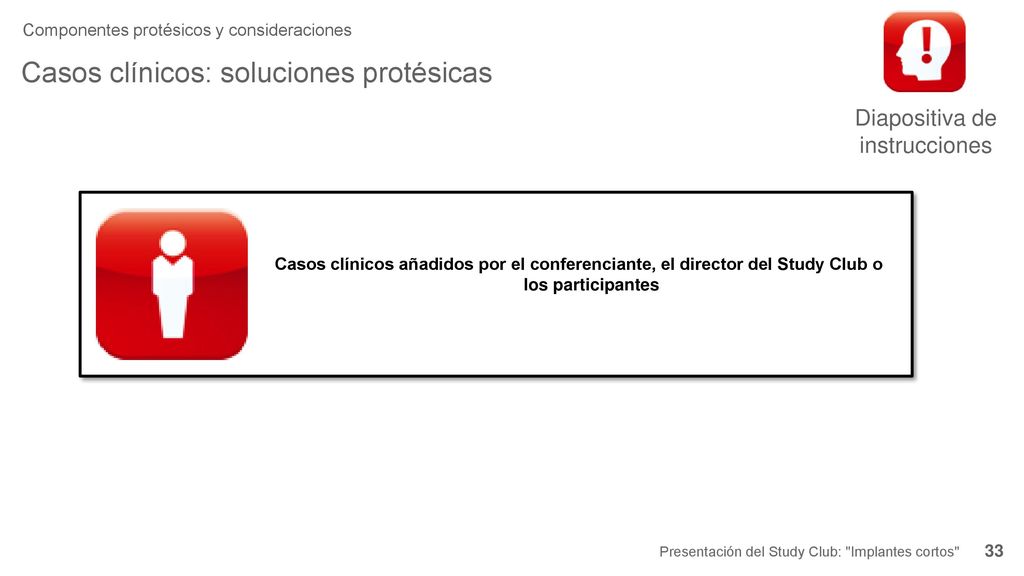 Componentes protésicos y consideraciones

Casos clínicos: soluciones protésicas

Diapositiva de instrucciones

Casos clínicos añadidos por el conferenciante, el director del Study Club o los participantes

Presentación del Study Club: "Implantes cortos" 33